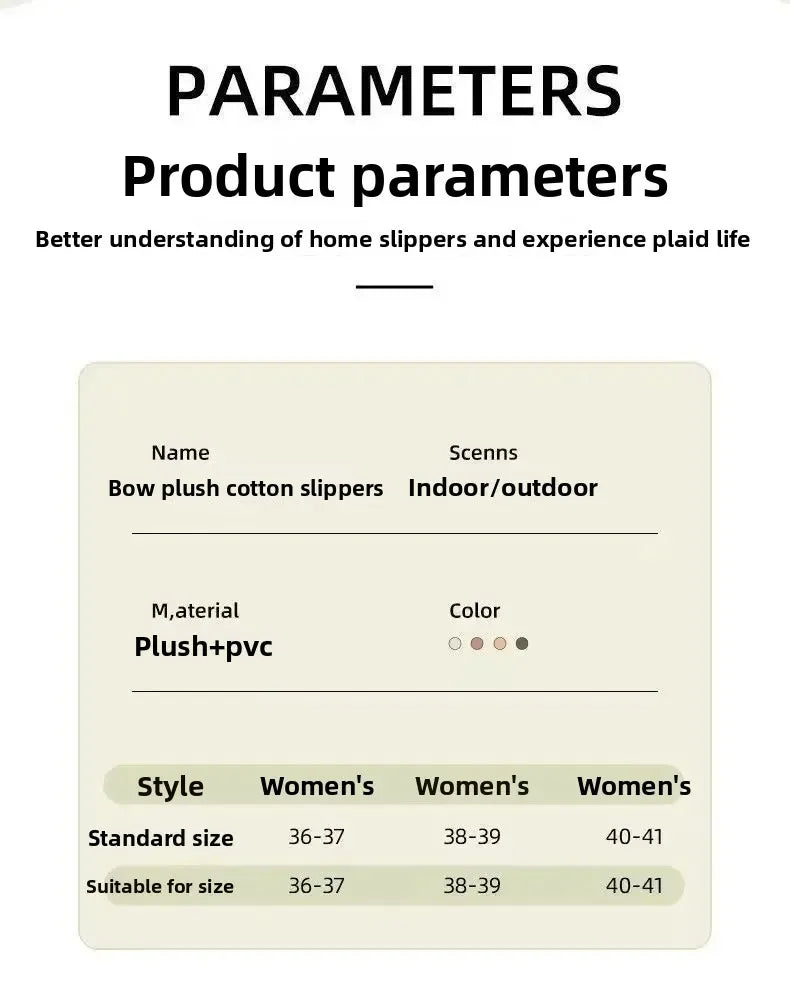 PARAMETERS
Product parameters
Better understanding of home slippers and experience plaid life

Name
Bow plush cotton slippers

Scenns
Indoor/outdoor

M,aterial
Plush+pvc

Color

| Style | Women's | Women's | Women's |
|---|---|---|---|
| Standard size | 36-37 | 38-39 | 40-41 |
| Suitable for size | 36-37 | 38-39 | 40-41 |